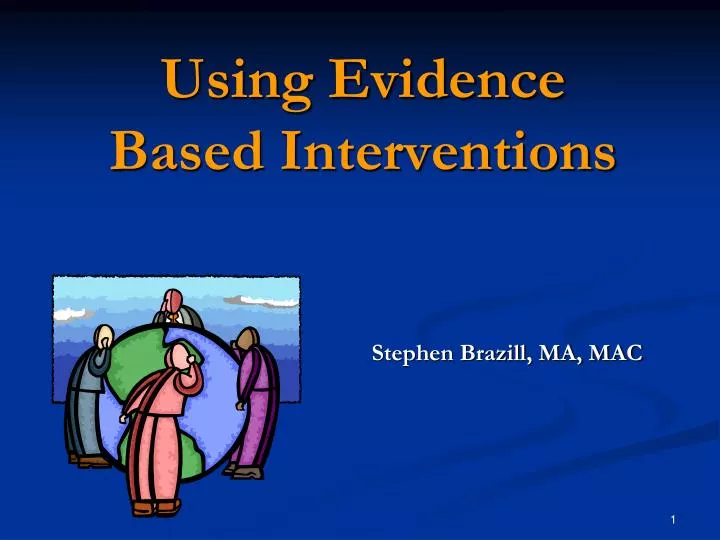 Using Evidence Based Interventions

Stephen Brazill, MA, MAC

1